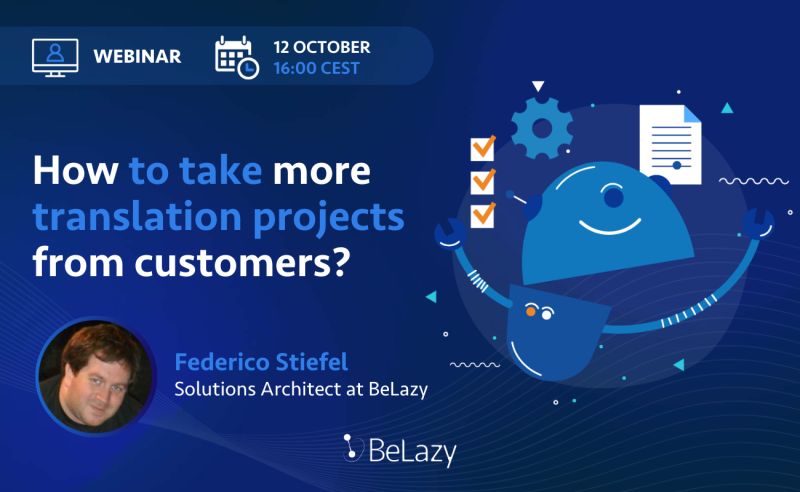 WEBINAR

12 OCTOBER
16:00 CEST

How to take more translation projects from customers?

Federico Stiefel
Solutions Architect at BeLazy

BeLazy